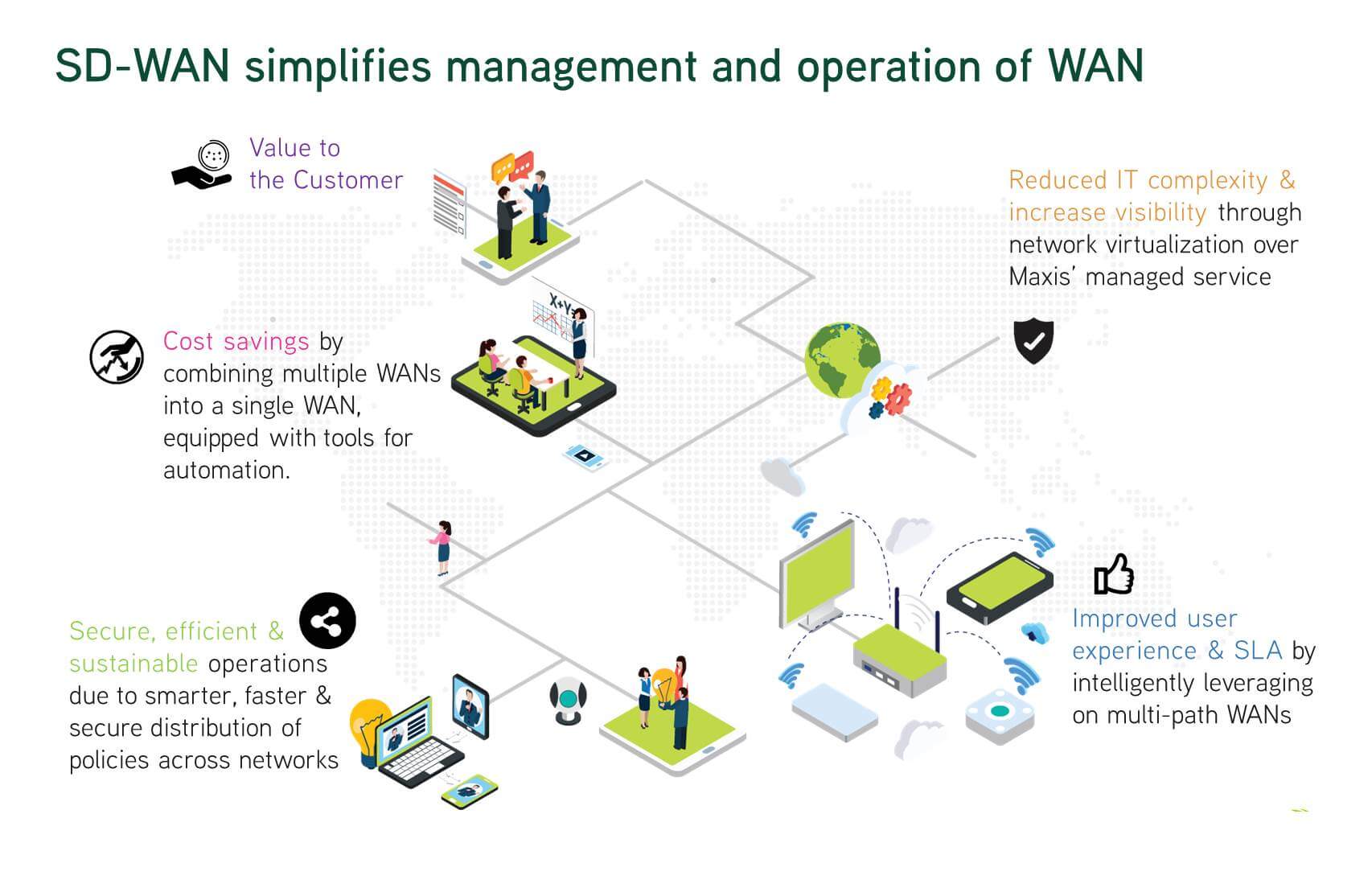 SD-WAN simplifies management and operation of WAN

Value to the Customer

Reduced IT complexity & increase visibility through network virtualization over Maxis' managed service

Cost savings by combining multiple WANs into a single WAN, equipped with tools for automation.

X+Y=

Secure, efficient & sustainable operations due to smarter, faster & secure distribution of policies across networks

Improved user experience & SLA by intelligently leveraging on multi-path WANs